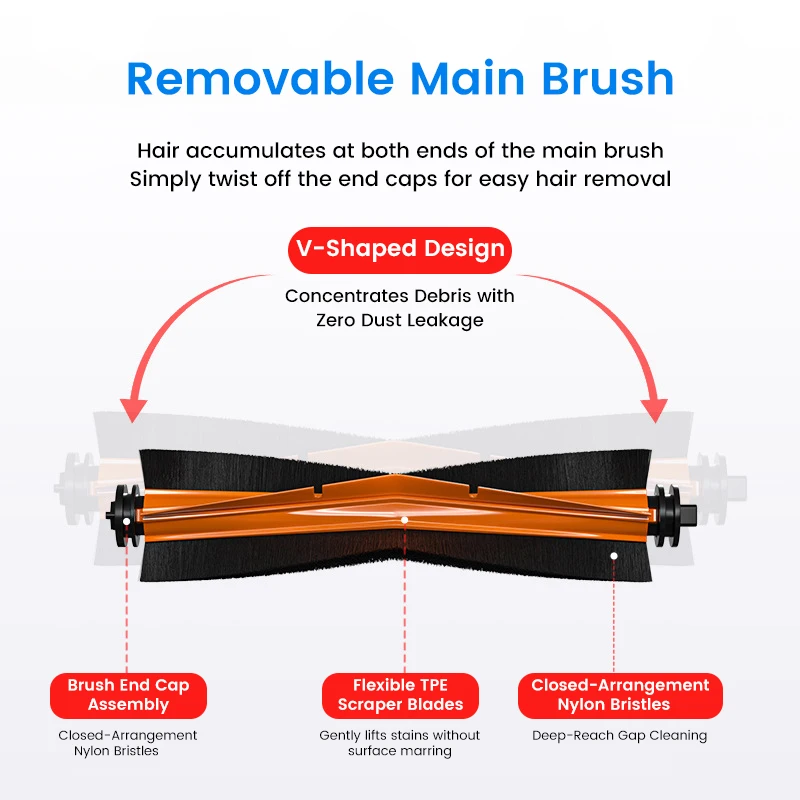 Removable Main Brush

Hair accumulates at both ends of the main brush
Simply twist off the end caps for easy hair removal

V-Shaped Design

Concentrates Debris with Zero Dust Leakage

Brush End Cap Assembly

Closed-Arrangement Nylon Bristles

Flexible TPE Scraper Blades

Gently lifts stains without surface marring

Closed-Arrangement Nylon Bristles

Deep-Reach Gap Cleaning